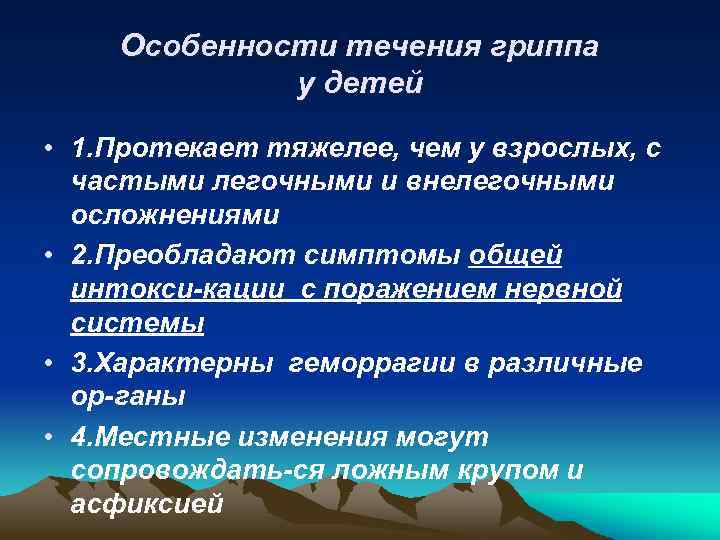 Особенности течения гриппа у детей

• 1.Протекает тяжелее, чем у взрослых, с частыми легочными и внелегочными осложнениями

• 2.Преобладают симптомы общей интокси-кации с поражением нервной системы

• 3.Характерны геморрагии в различные ор-ганы

• 4.Местные изменения могут сопровождать-ся ложным крупом и асфиксией